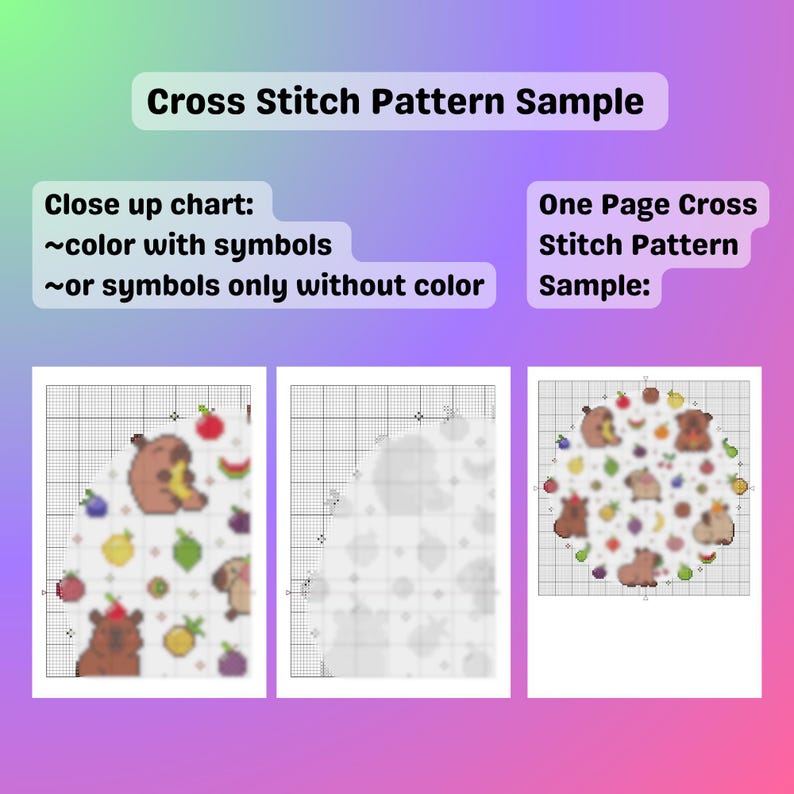 Cross Stitch Pattern Sample

Close up chart:
~color with symbols
~or symbols only without color

One Page Cross Stitch Pattern Sample: